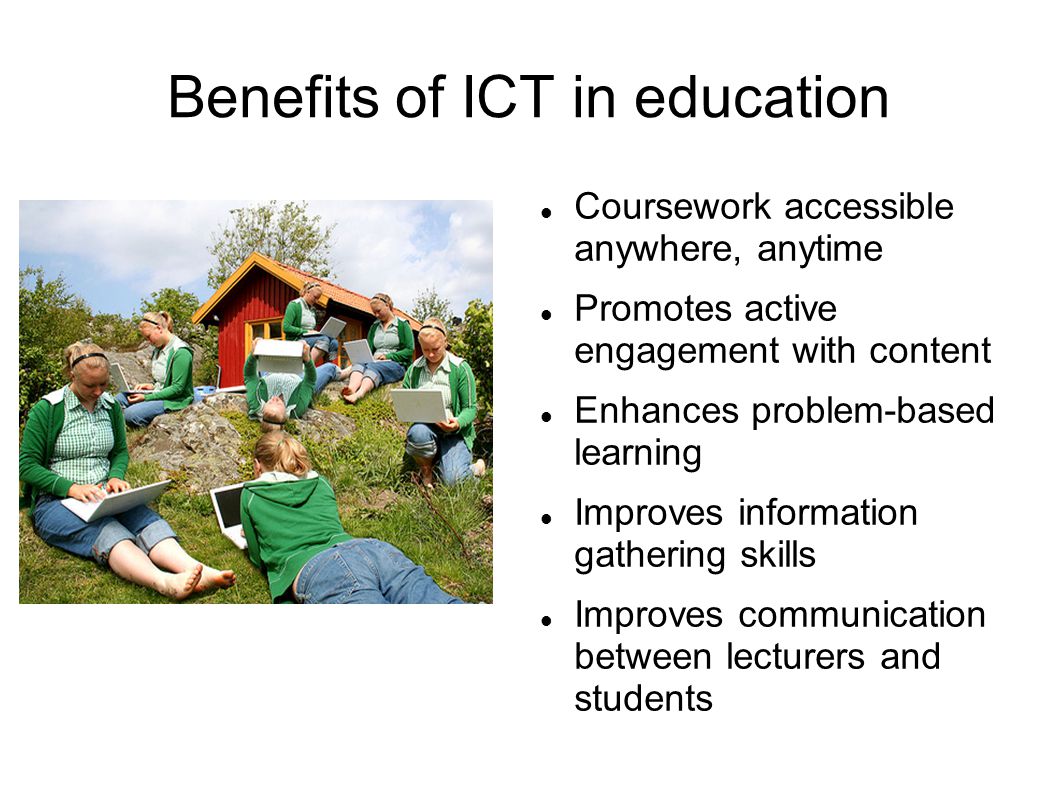 Benefits of ICT in education

- Coursework accessible anywhere, anytime
- Promotes active engagement with content
- Enhances problem-based learning
- Improves information gathering skills
- Improves communication between lecturers and students